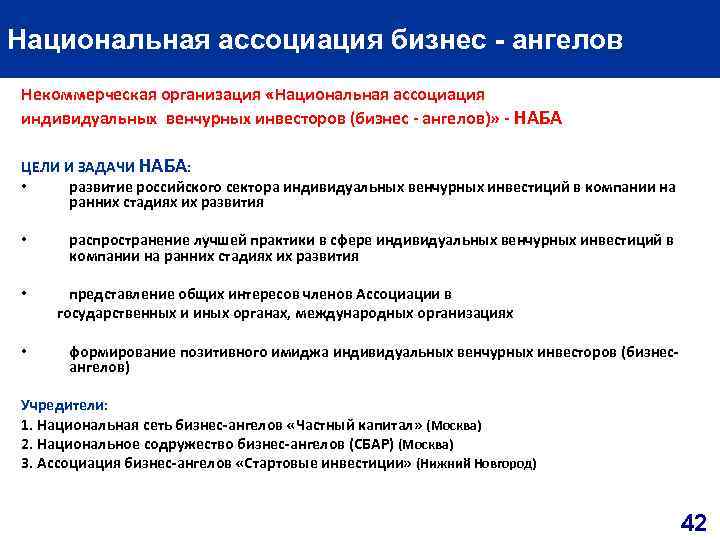 Национальная ассоциация бизнес - ангелов

Некоммерческая организация «Национальная ассоциация индивидуальных венчурных инвесторов (бизнес - ангелов)» - НАБА

ЦЕЛИ И ЗАДАЧИ НАБА:

• развитие российского сектора индивидуальных венчурных инвестиций в компании на ранних стадиях их развития

• распространение лучшей практики в сфере индивидуальных венчурных инвестиций в компании на ранних стадиях их развития

• представление общих интересов членов Ассоциации в государственных и иных органах, международных организациях

• формирование позитивного имиджа индивидуальных венчурных инвесторов (бизнес-ангелов)

Учредители:
1. Национальная сеть бизнес-ангелов «Частный капитал» (Москва)
2. Национальное содружество бизнес-ангелов (СБАР) (Москва)
3. Ассоциация бизнес-ангелов «Стартовые инвестиции» (Нижний Новгород)

42